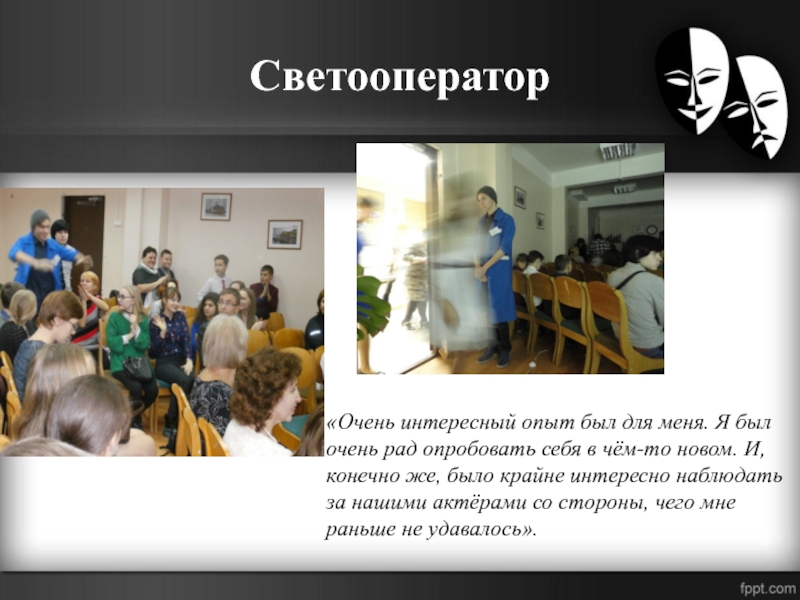 Светооператор

«Очень интересный опыт был для меня. Я был очень рад опробовать себя в чём-то новом. И, конечно же, было крайне интересно наблюдать за нашими актёрами со стороны, чего мне раньше не удавалось».

fppt.com